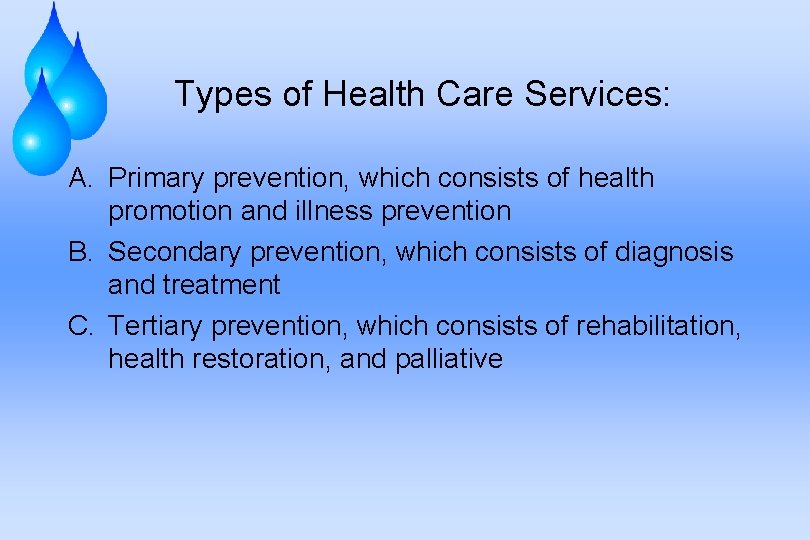 Types of Health Care Services:

A. Primary prevention, which consists of health promotion and illness prevention

B. Secondary prevention, which consists of diagnosis and treatment

C. Tertiary prevention, which consists of rehabilitation, health restoration, and palliative